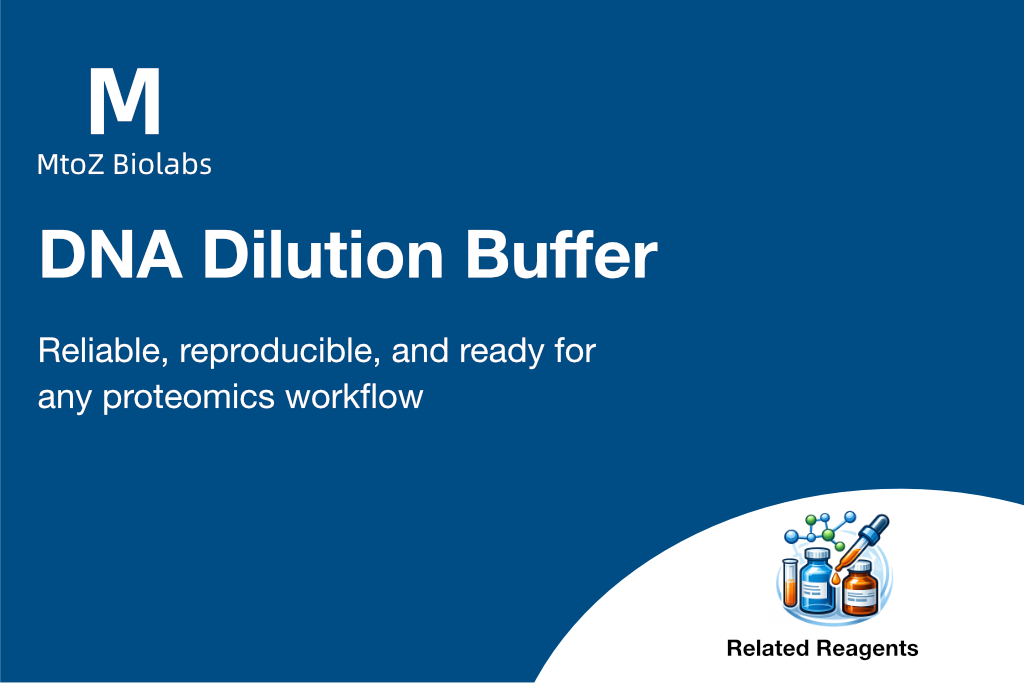 M
MtoZ Biolabs

DNA Dilution Buffer

Reliable, reproducible, and ready for any proteomics workflow

Related Reagents